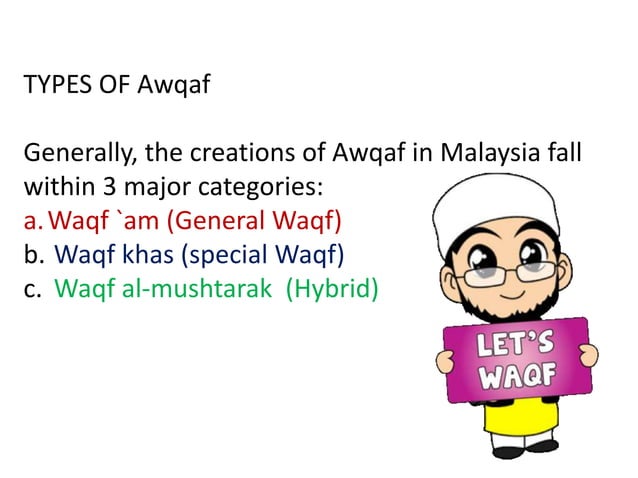 TYPES OF Awqaf

Generally, the creations of Awqaf in Malaysia fall within 3 major categories:
a. Waqf `am (General Waqf)
b. Waqf khas (special Waqf)
c. Waqf al-mushtarak (Hybrid)

LET'S WAQF